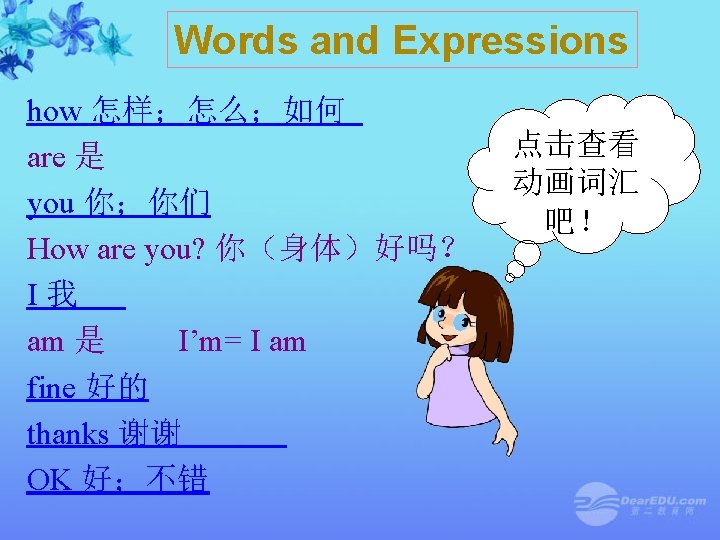 Words and Expressions

how 怎样；怎么；如何

are 是

you 你；你们

How are you? 你（身体）好吗？

I 我

am 是　　I'm= I am

fine 好的

thanks 谢谢

OK 好；不错

点击查看动画词汇吧！

DearEDU.com
第二教育网